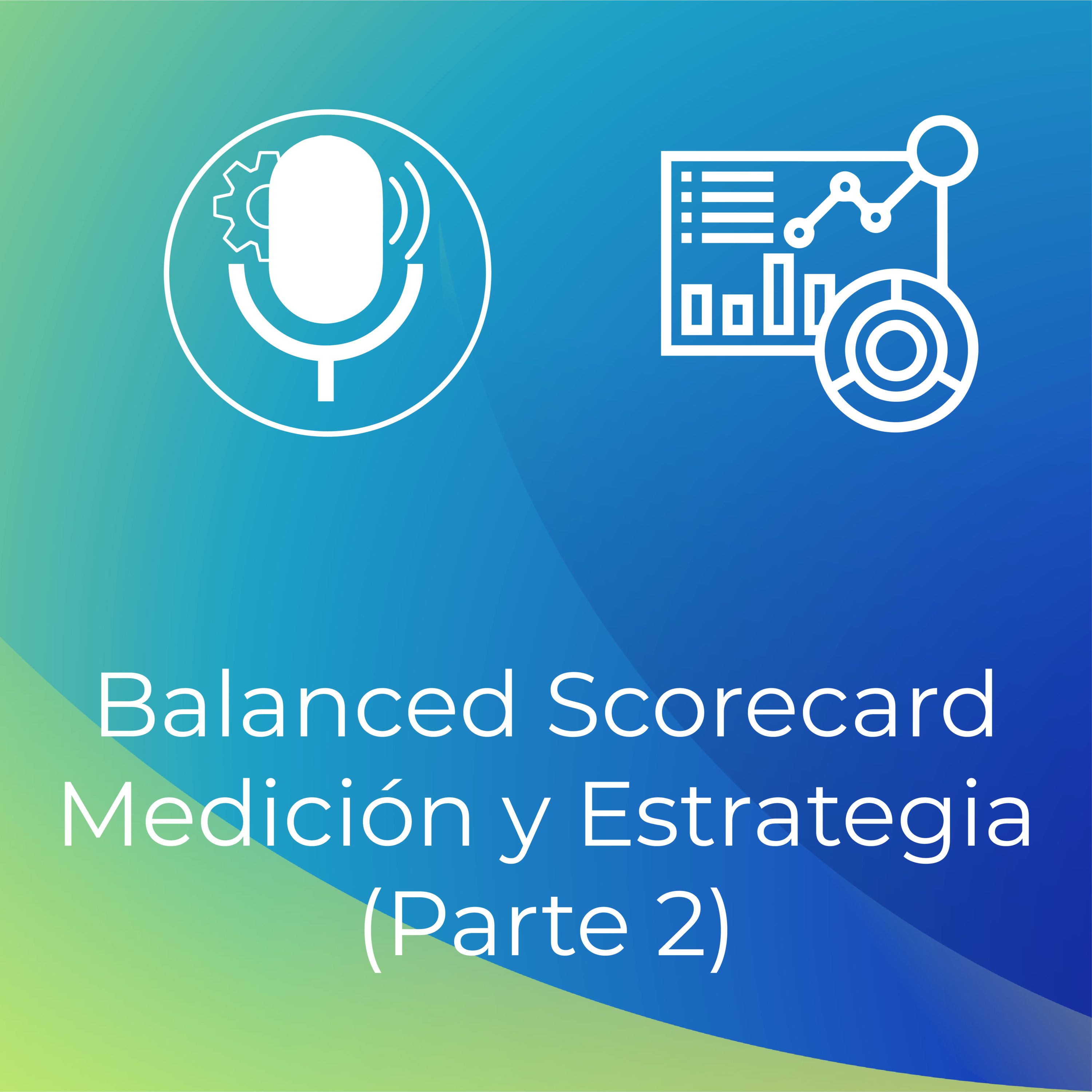 Balanced Scorecard
Medición y Estrategia
(Parte 2)